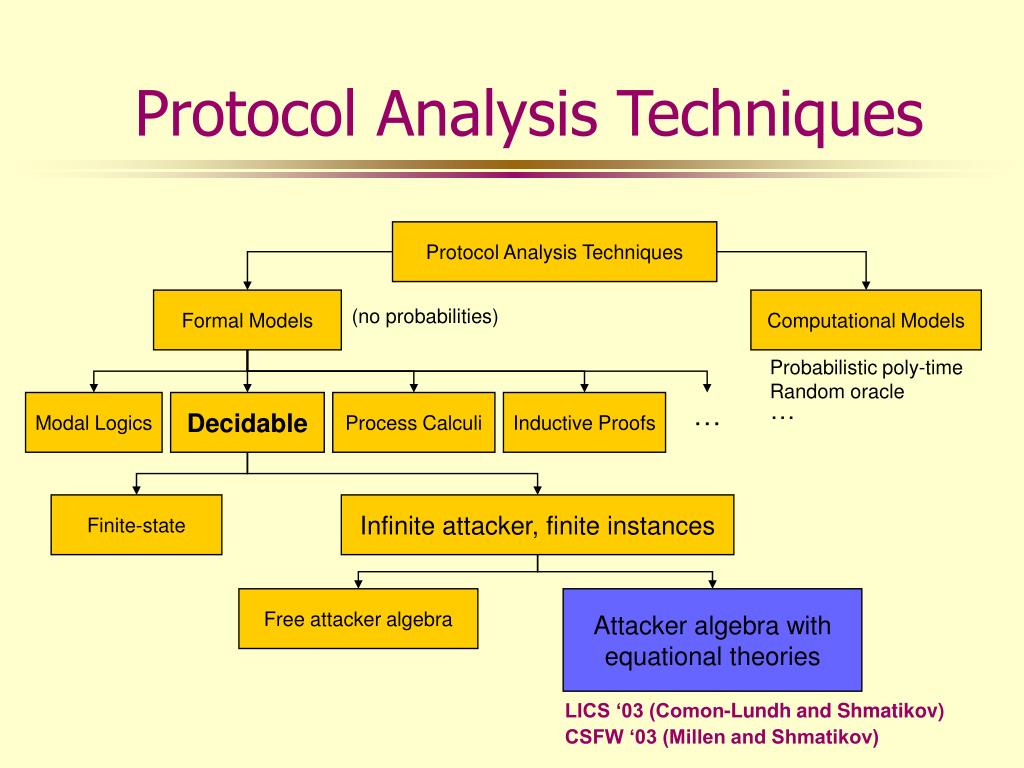 Protocol Analysis Techniques

Protocol Analysis Techniques

Formal Models

(no probabilities)

Computational Models

Probabilistic poly-time
Random oracle
…

Modal Logics

Decidable

Process Calculi

Inductive Proofs

…

Finite-state

Infinite attacker, finite instances

Free attacker algebra

Attacker algebra with equational theories

LICS ‘03 (Comon-Lundh and Shmatikov)
CSFW ‘03 (Millen and Shmatikov)